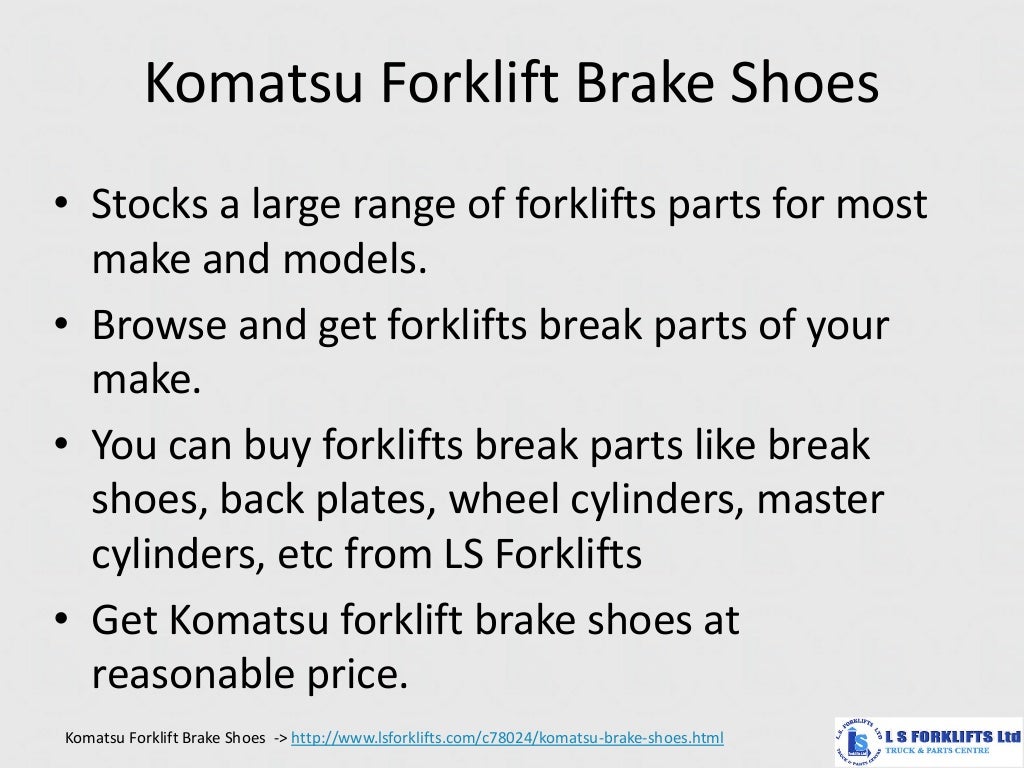 Komatsu Forklift Brake Shoes

• Stocks a large range of forklifts parts for most make and models.
• Browse and get forklifts break parts of your make.
• You can buy forklifts break parts like break shoes, back plates, wheel cylinders, master cylinders, etc from LS Forklifts
• Get Komatsu forklift brake shoes at reasonable price.

Komatsu Forklift Brake Shoes -> http://www.lsforklifts.com/c78024/komatsu-brake-shoes.html

L.S. FORKLIFTS LTD
LS
TRUCK & PARTS CENTRE
L S FORKLIFTS Ltd
TRUCK & PARTS CENTRE